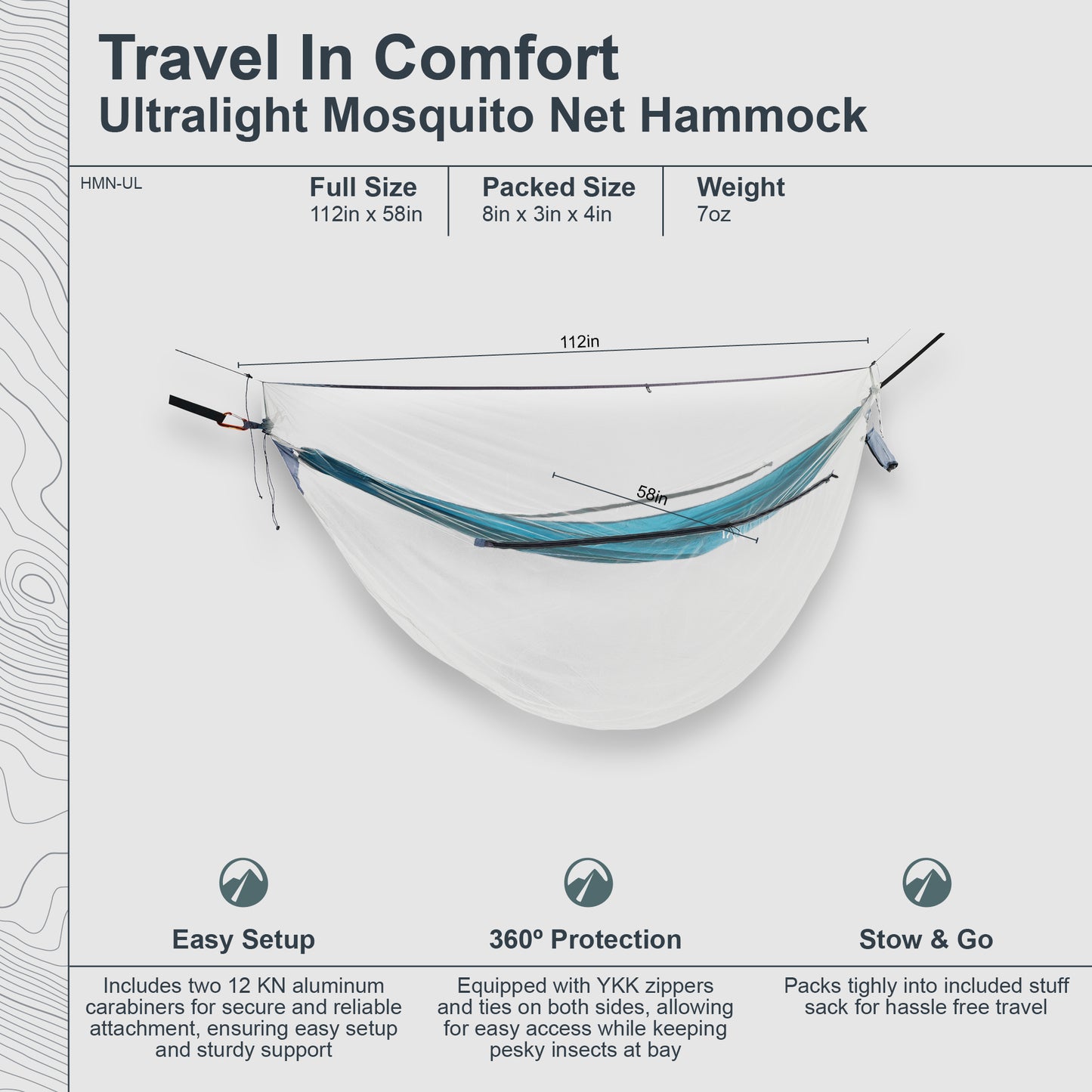 Travel In Comfort
Ultralight Mosquito Net Hammock

HMN-UL

Full Size
112in x 58in

Packed Size
8in x 3in x 4in

Weight
7oz

112in

58in

Easy Setup

Includes two 12 KN aluminum carabiners for secure and reliable attachment, ensuring easy setup and sturdy support

360º Protection

Equipped with YKK zippers and ties on both sides, allowing for easy access while keeping pesky insects at bay

Stow & Go

Packs tighly into included stuff sack for hassle free travel